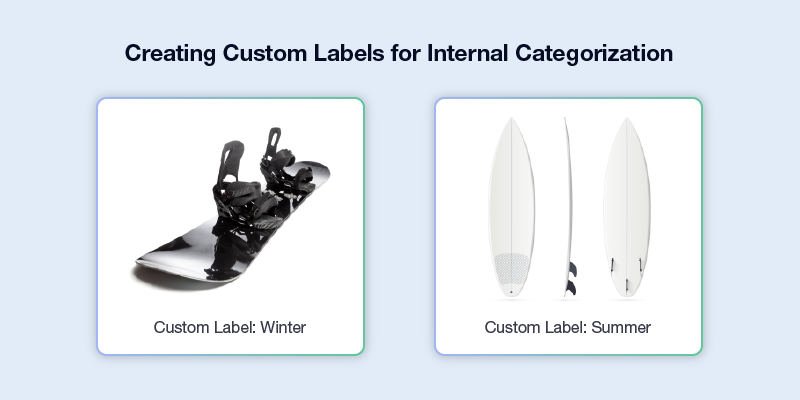 Creating Custom Labels for Internal Categorization

Custom Label: Winter

Custom Label: Summer